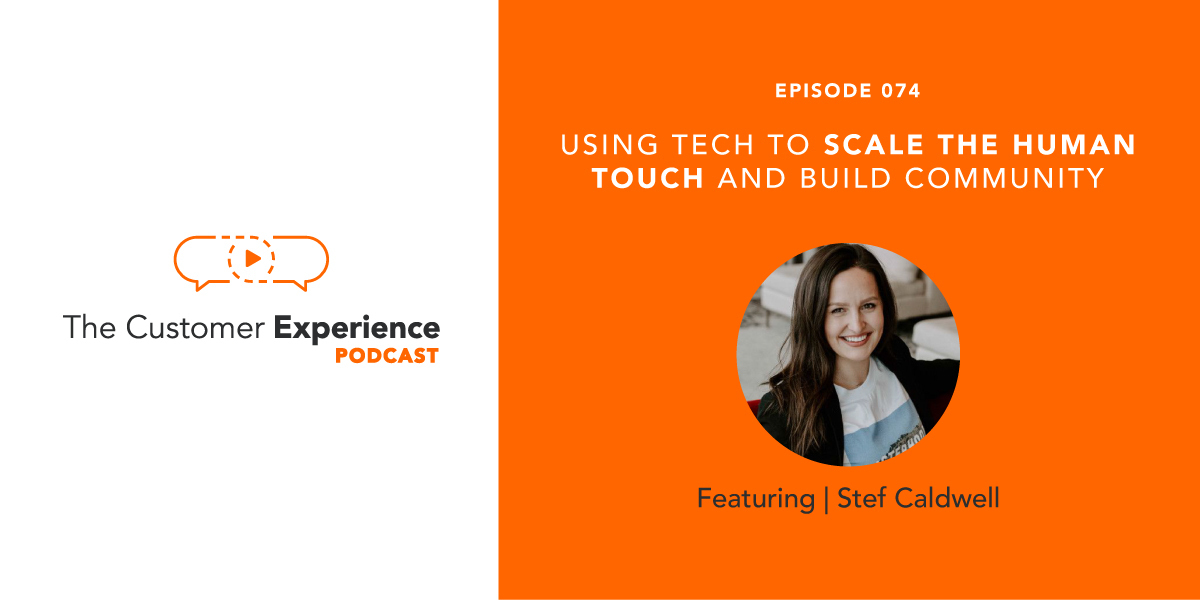 The Customer Experience
PODCAST

EPISODE 074

USING TECH TO SCALE THE HUMAN TOUCH AND BUILD COMMUNITY

Featuring | Stef Caldwell